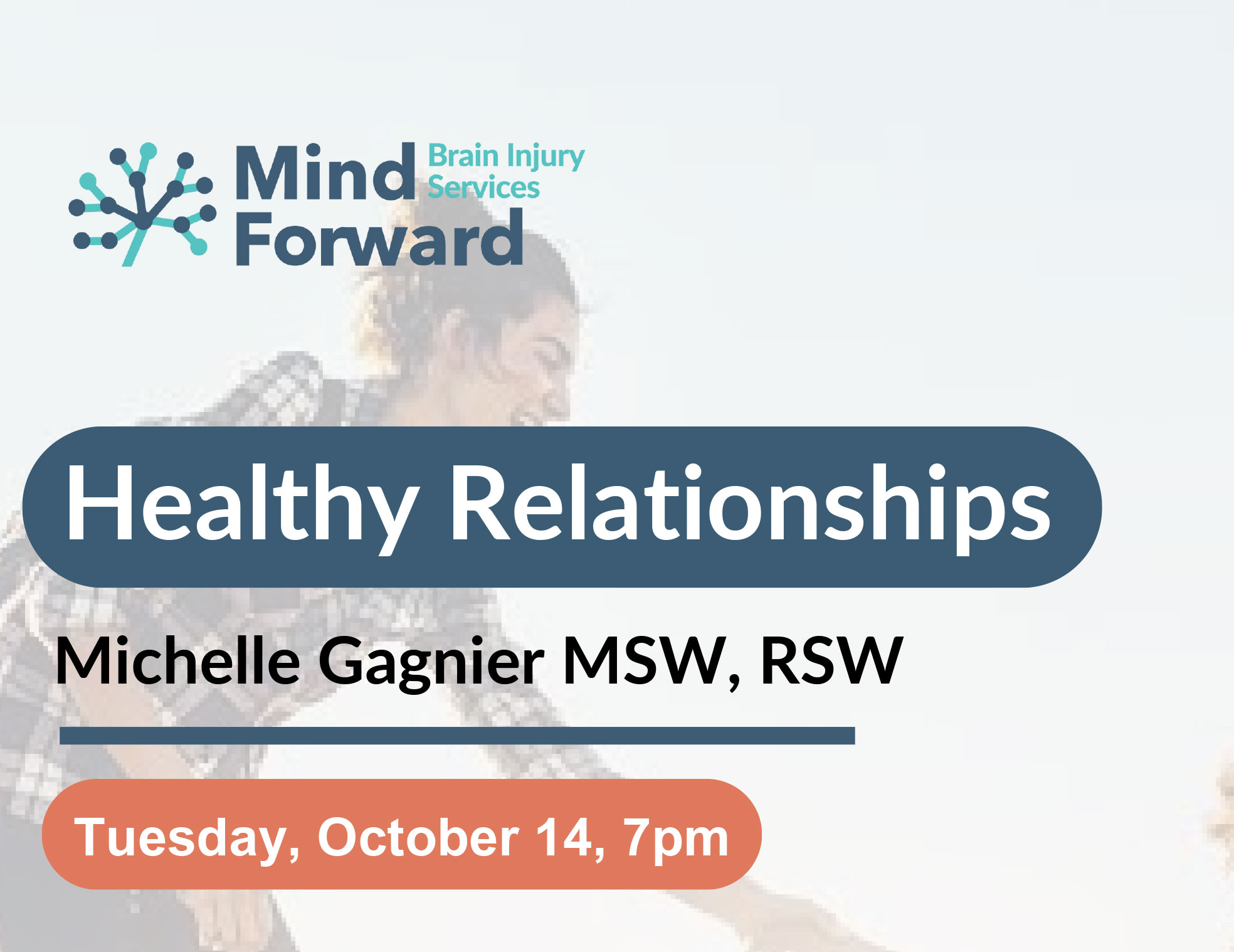 Mind Forward Brain Injury Services

Healthy Relationships

Michelle Gagnier MSW, RSW

Tuesday, October 14, 7pm